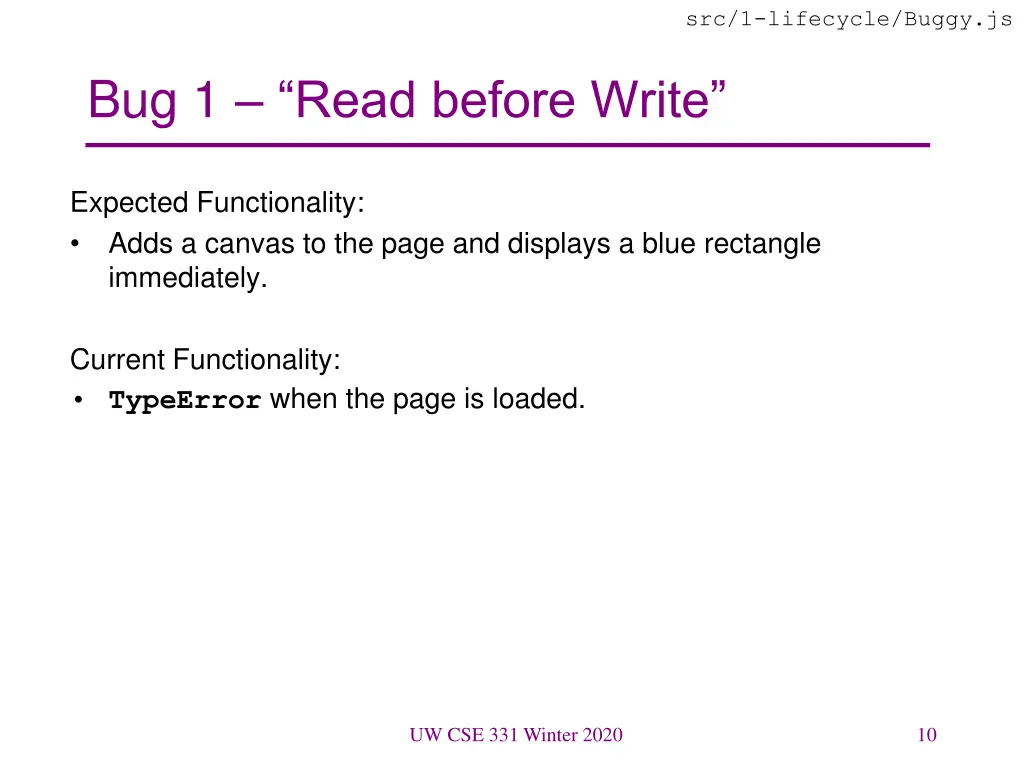 src/1-lifecycle/Buggy.js

Bug 1 – “Read before Write”

Expected Functionality:
• Adds a canvas to the page and displays a blue rectangle immediately.

Current Functionality:
• TypeError when the page is loaded.

UW CSE 331 Winter 2020

10